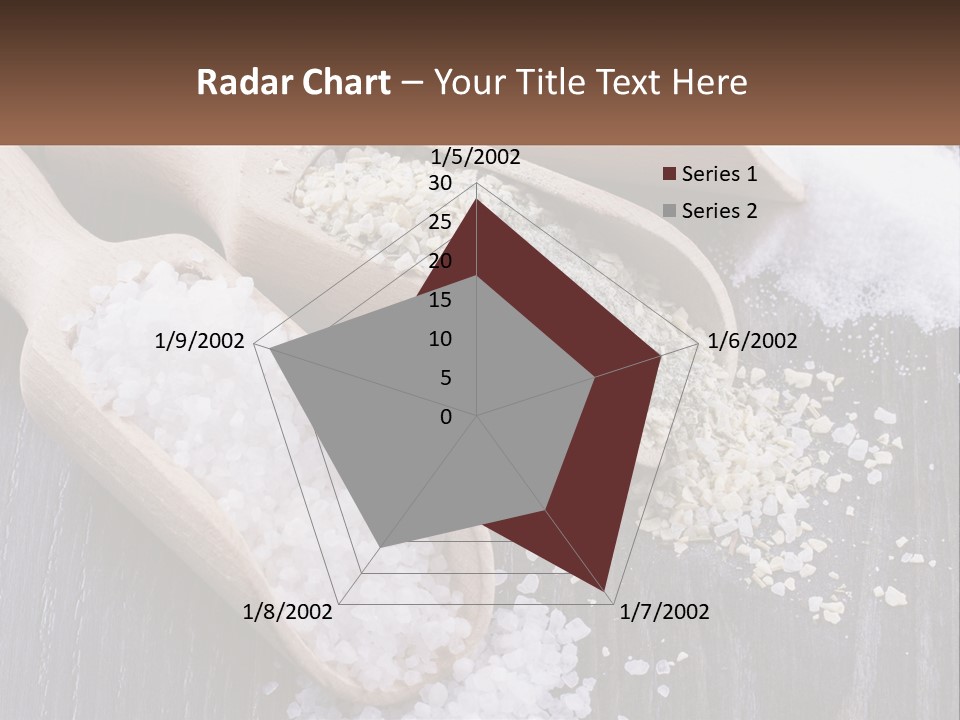 Radar Chart – Your Title Text Here

1/5/2002
30
25
20
15
10
5
0
1/6/2002
1/7/2002
1/8/2002
1/9/2002

Series 1
Series 2